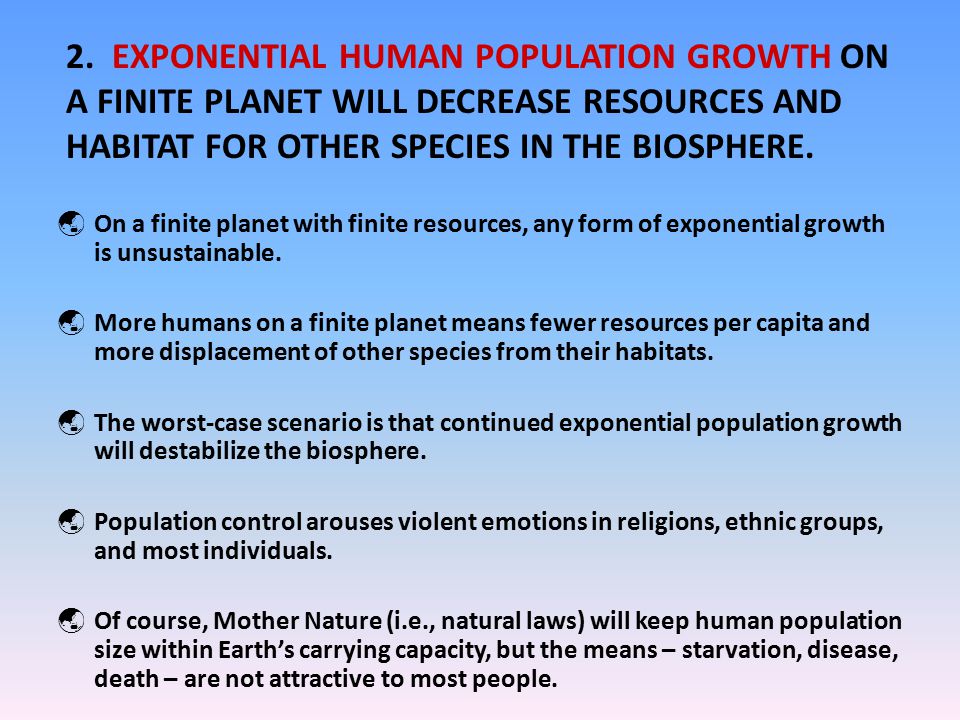 2. EXPONENTIAL HUMAN POPULATION GROWTH ON A FINITE PLANET WILL DECREASE RESOURCES AND HABITAT FOR OTHER SPECIES IN THE BIOSPHERE.

On a finite planet with finite resources, any form of exponential growth is unsustainable.

More humans on a finite planet means fewer resources per capita and more displacement of other species from their habitats.

The worst-case scenario is that continued exponential population growth will destabilize the biosphere.

Population control arouses violent emotions in religions, ethnic groups, and most individuals.

Of course, Mother Nature (i.e., natural laws) will keep human population size within Earth's carrying capacity, but the means – starvation, disease, death – are not attractive to most people.